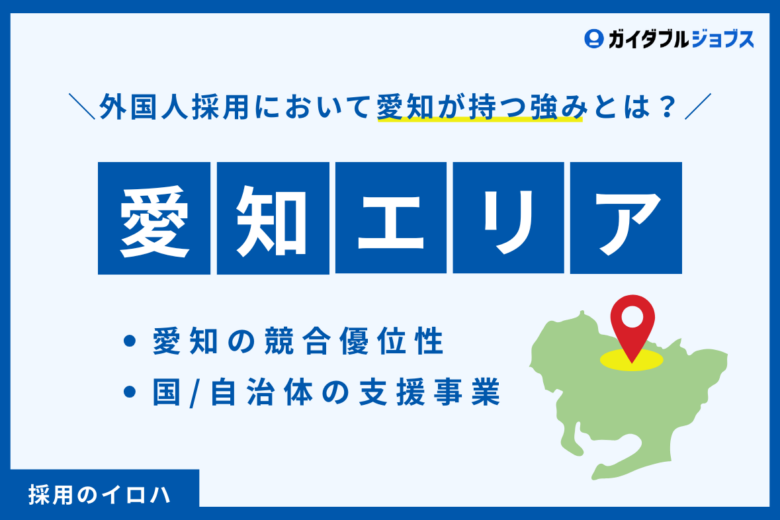 ガイダブルジョブス

＼外国人採用において愛知が持つ強みとは？／

愛知エリア

• 愛知の競合優位性
• 国/自治体の支援事業

採用のイロハ